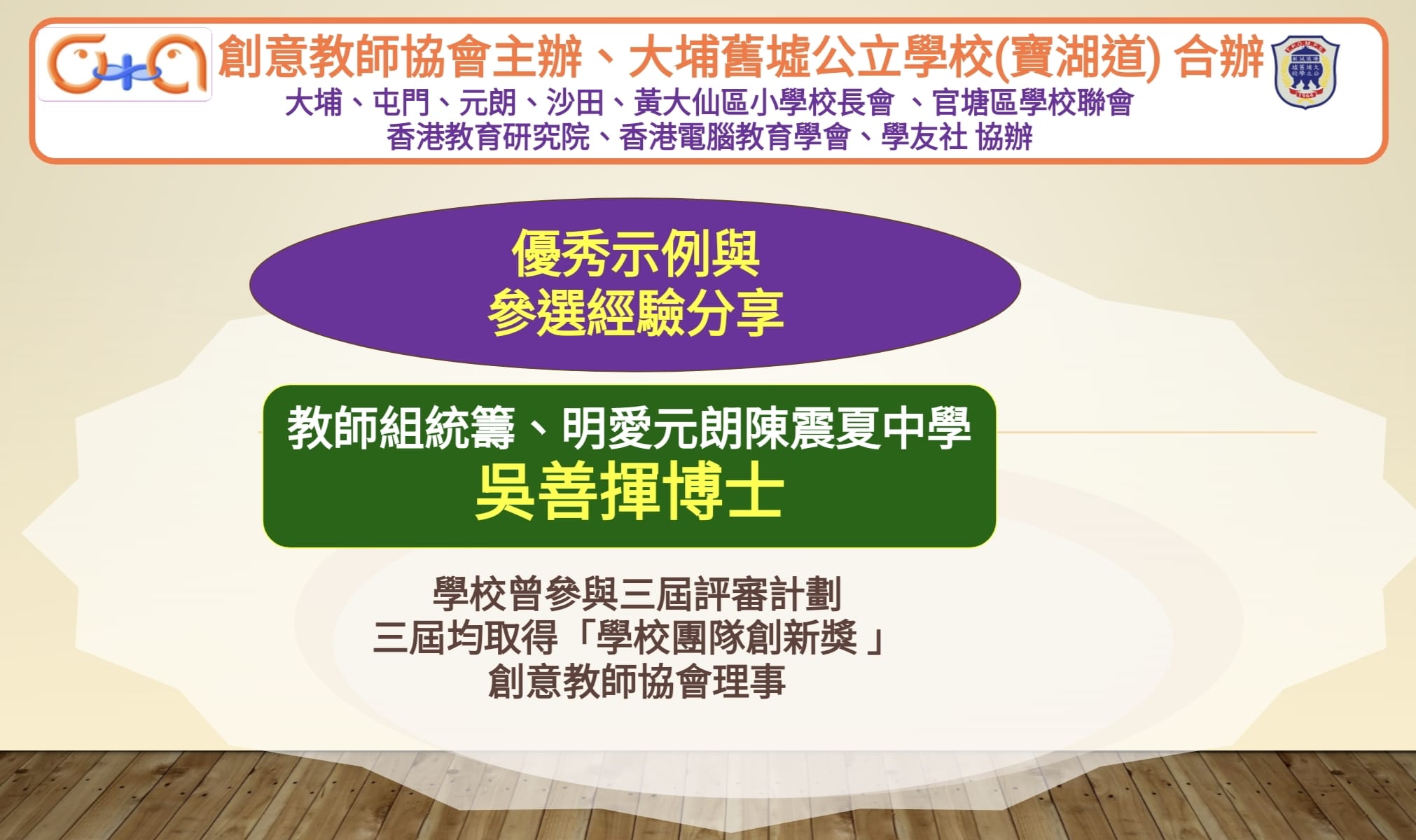 創意教師協會主辦、大埔舊墟公立學校(寶湖道) 合辦
大埔、屯門、元朗、沙田、黃大仙區小學校長會 、官塘區學校聯會
香港教育研究院、香港電腦教育學會、學友社 協辦

優秀示例與
參選經驗分享

教師組統籌、明愛元朗陳震夏中學
吳善揮博士

學校曾參與三屆評審計劃
三屆均取得「學校團隊創新獎」
創意教師協會理事